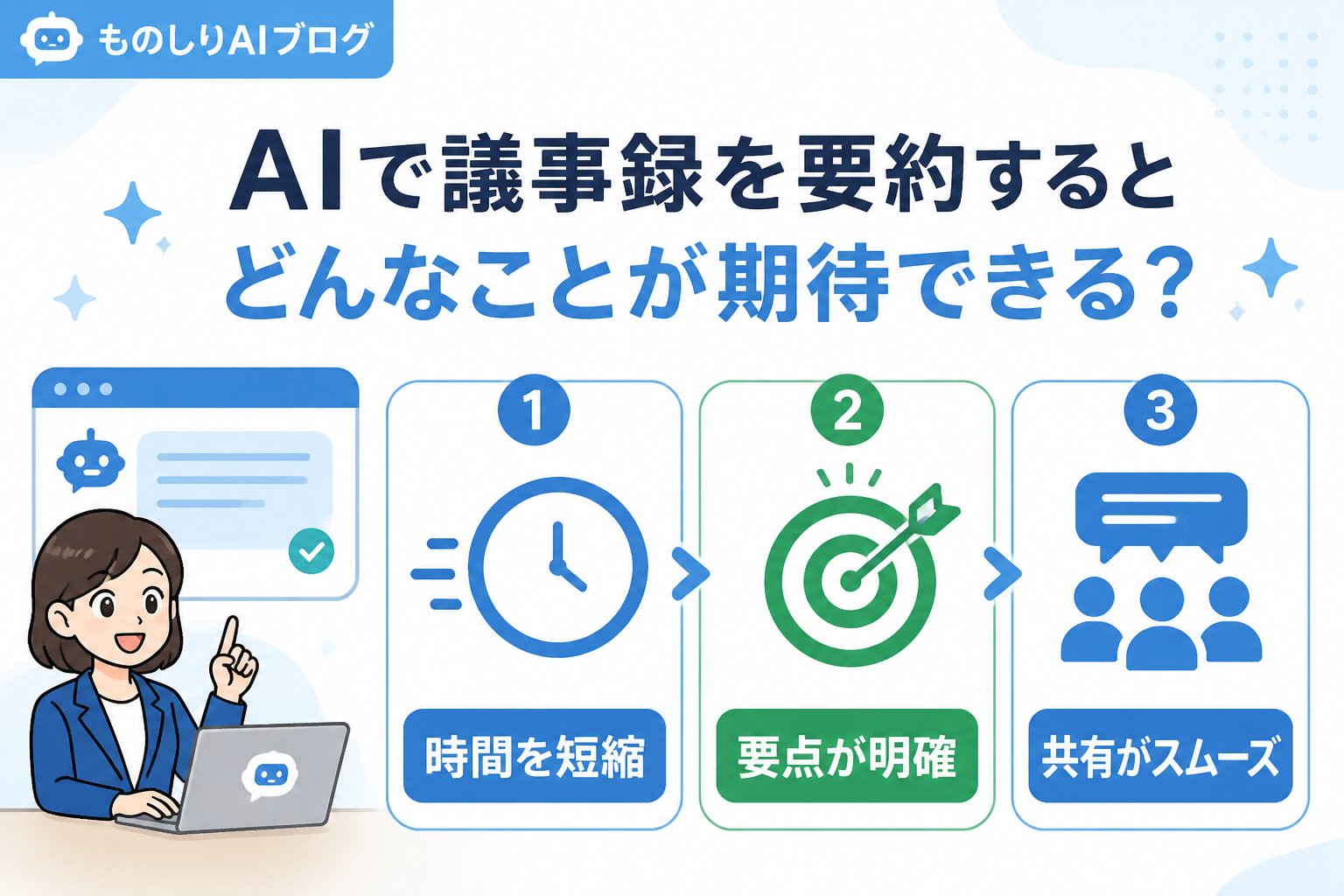 ものしりAIブログ

AIで議事録を要約すると
どんなことが期待できる?

1
時間を短縮

2
要点が明確

3
共有がスムーズ